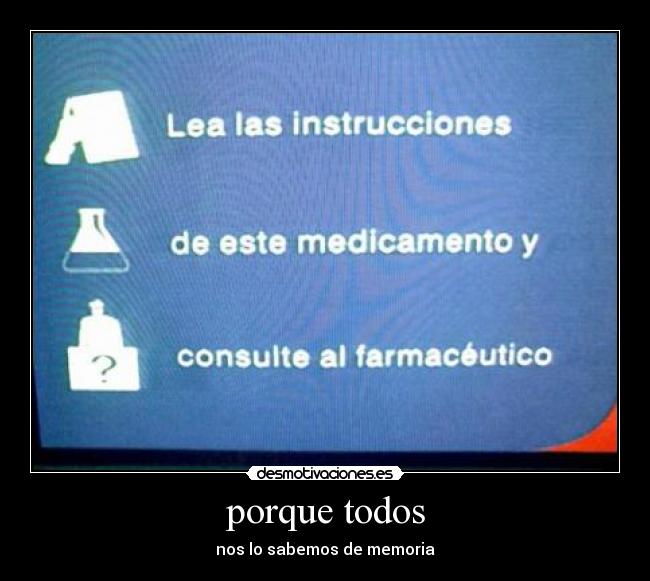 Lea las instrucciones

de este medicamento y

?

consulte al farmacéutico

desmotivaciones.es

porque todos

nos lo sabemos de memoria